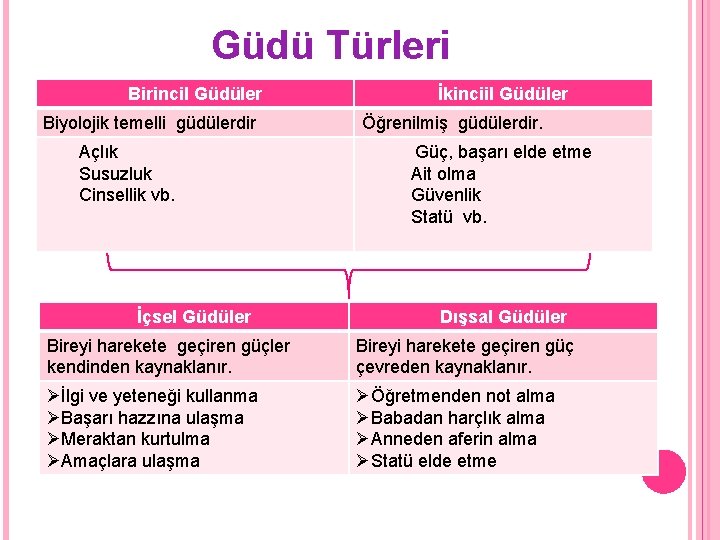 Güdü Türleri

| Birincil Güdüler | İkinciil Güdüler |
|---|---|
| Biyolojik temelli güdülerdir | Öğrenilmiş güdülerdir. |
| Açlık<br>Susuzluk<br>Cinsellik vb. | Güç, başarı elde etme<br>Ait olma<br>Güvenlik<br>Statü vb. |

| İçsel Güdüler | Dışsal Güdüler |
|---|---|
| Bireyi harekete geçiren güçler kendinden kaynaklanır. | Bireyi harekete geçiren güç çevreden kaynaklanır. |
| ➢İlgi ve yeteneği kullanma<br>➢Başarı hazzına ulaşma<br>➢Meraktan kurtulma<br>➢Amaçlara ulaşma | ➢Öğretmenden not alma<br>➢Babadan harçlık alma<br>➢Anneden aferin alma<br>➢Statü elde etme |